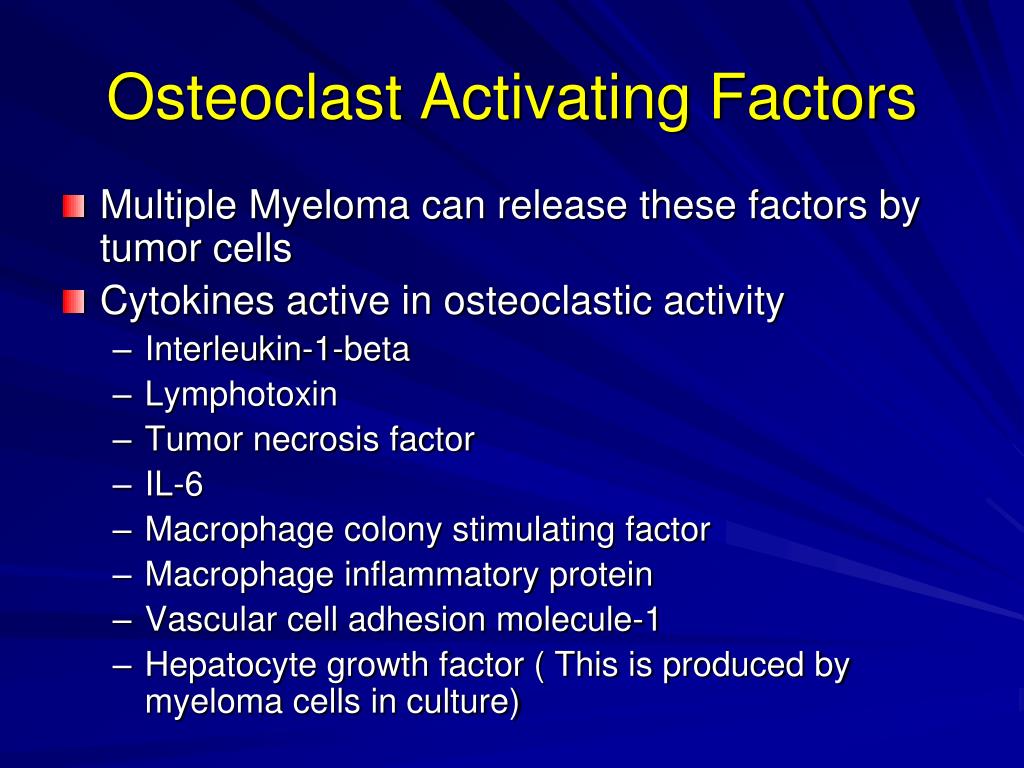 Osteoclast Activating Factors

Multiple Myeloma can release these factors by tumor cells

Cytokines active in osteoclastic activity

– Interleukin-1-beta
– Lymphotoxin
– Tumor necrosis factor
– IL-6
– Macrophage colony stimulating factor
– Macrophage inflammatory protein
– Vascular cell adhesion molecule-1
– Hepatocyte growth factor ( This is produced by myeloma cells in culture)